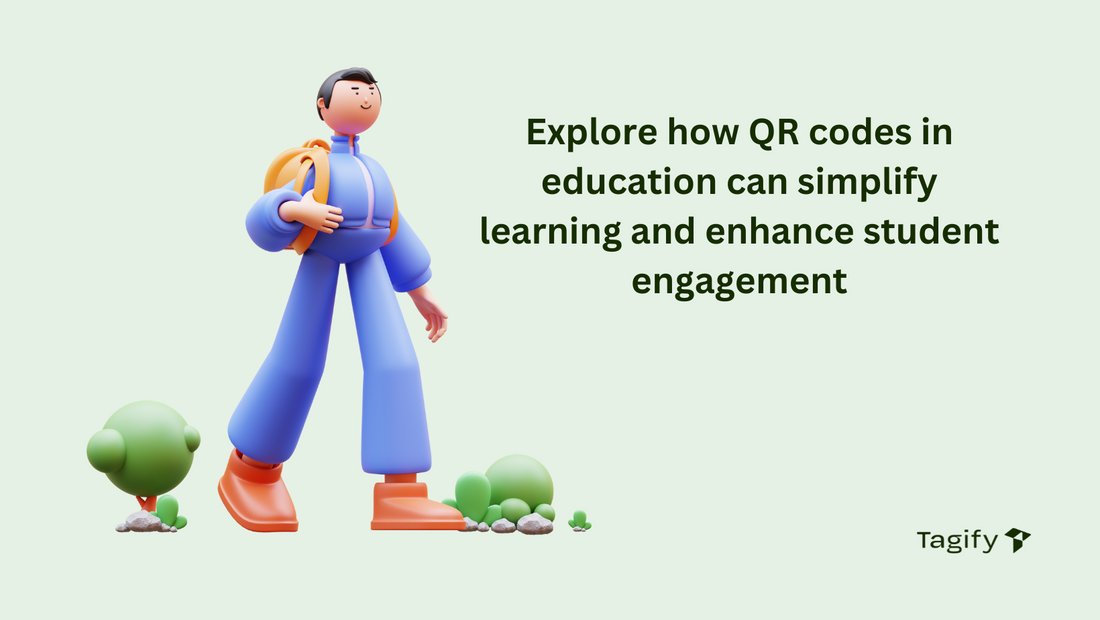 Explore how QR codes in education can simplify learning and enhance student engagement

Tagify